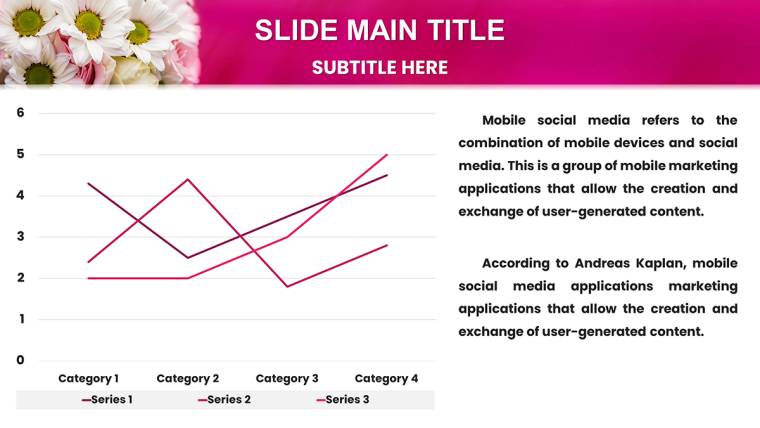 SLIDE MAIN TITLE

SUBTITLE HERE

6
5
4
3
2
1
0

Category 1 Category 2 Category 3 Category 4

Series 1 Series 2 Series 3

Mobile social media refers to the combination of mobile devices and social media. This is a group of mobile marketing applications that allow the creation and exchange of user-generated content.

According to Andreas Kaplan, mobile social media applications marketing applications that allow the creation and exchange of user-generated content.